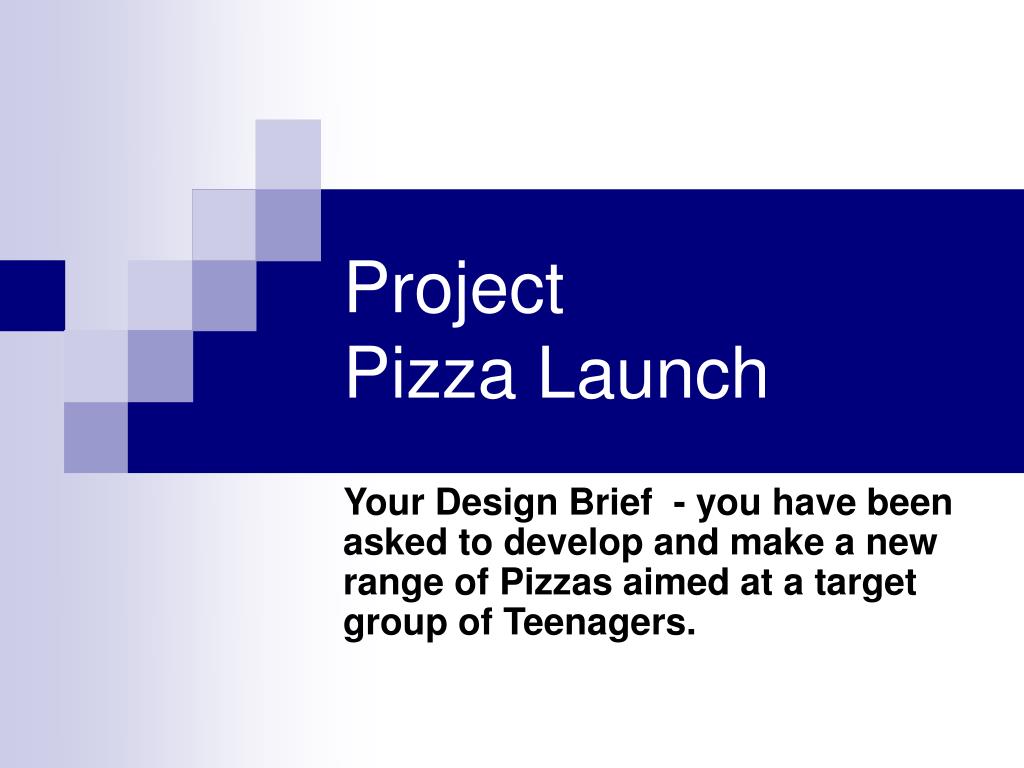 Project
Pizza Launch

Your Design Brief - you have been asked to develop and make a new range of Pizzas aimed at a target group of Teenagers.